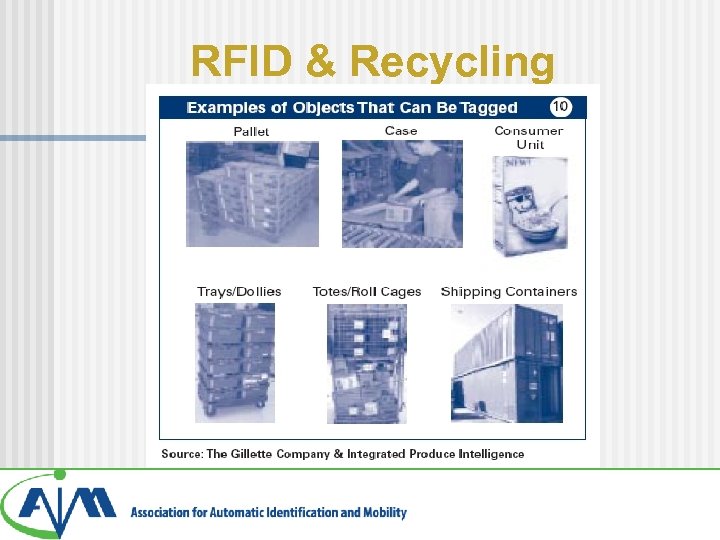 RFID & Recycling

Examples of Objects That Can Be Tagged 10

Pallet

Case

Consumer Unit

NEW!

Trays/Dollies

Totes/Roll Cages

Shipping Containers

Source: The Gillette Company & Integrated Produce Intelligence

AIM

Association for Automatic Identification and Mobility